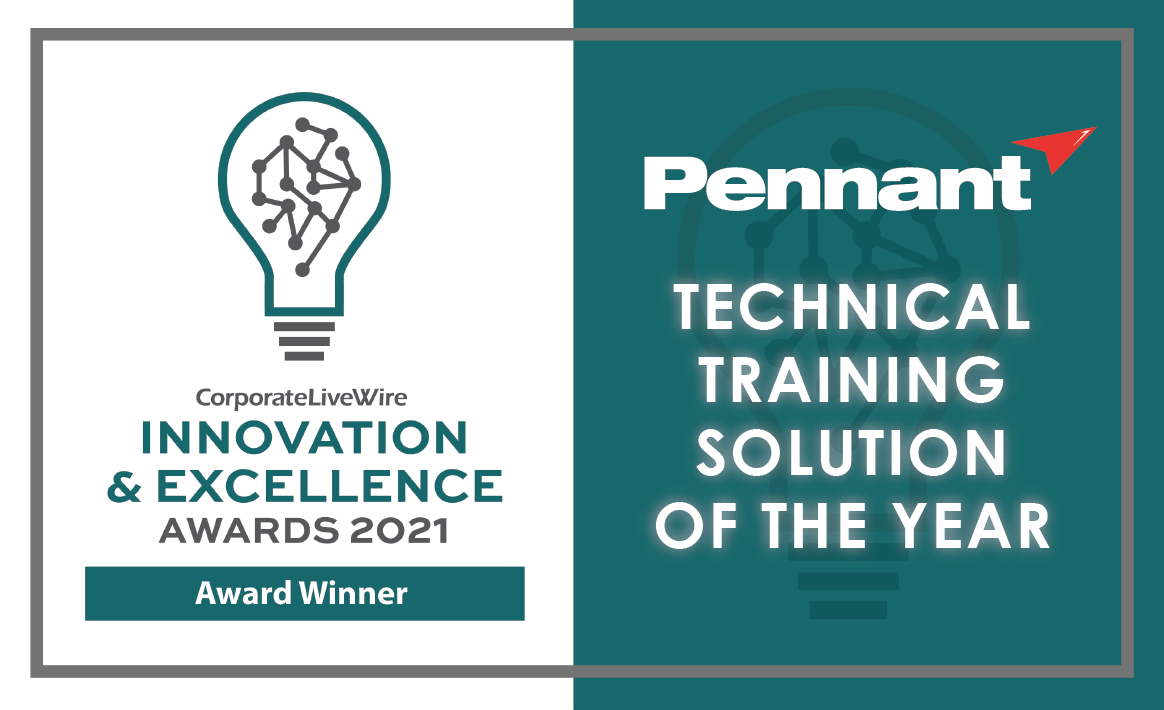 CorporateLiveWire
INNOVATION
& EXCELLENCE
AWARDS 2021
Award Winner

Pennant

TECHNICAL TRAINING SOLUTION OF THE YEAR